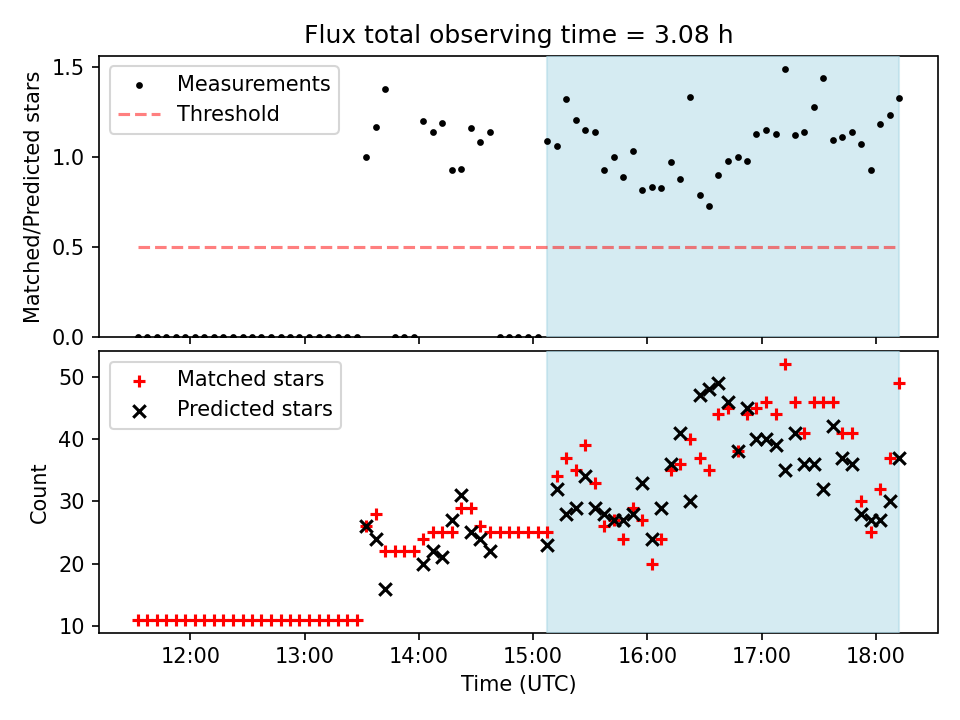 Flux total observing time = 3.08 h

Measurements
Threshold

Matched/Predicted stars

1.5
1.0
0.5
0.0

Matched stars
Predicted stars

Count

50
40
30
20
10

12:00
13:00
14:00
15:00
16:00
17:00
18:00

Time (UTC)